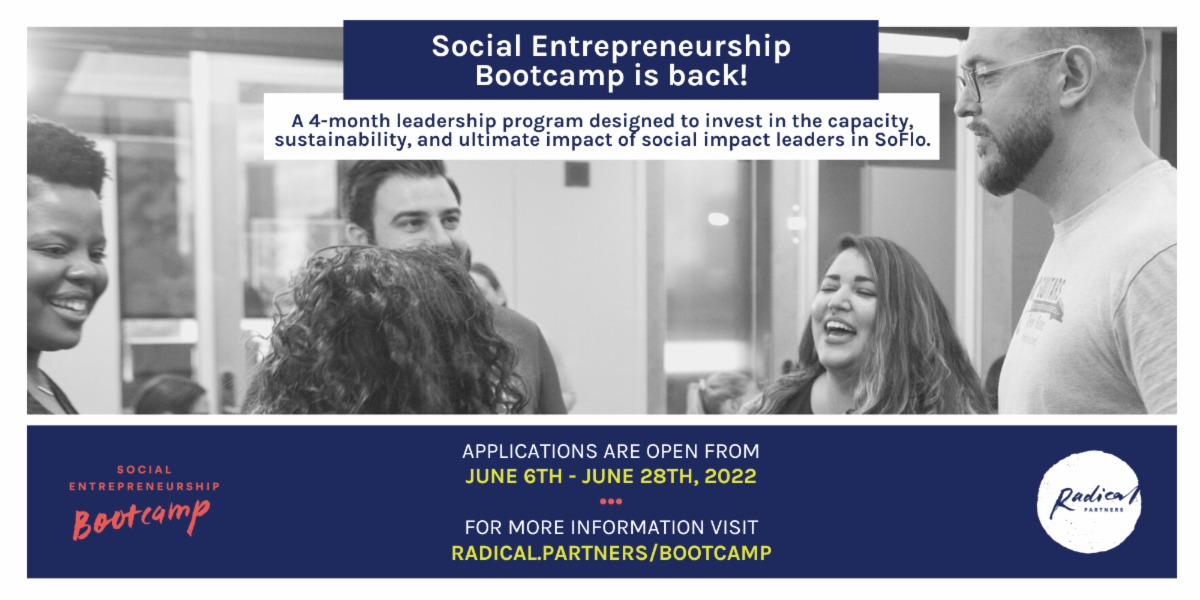 Social Entrepreneurship Bootcamp is back!

A 4-month leadership program designed to invest in the capacity, sustainability, and ultimate impact of social impact leaders in SoFlo.

SOCIAL ENTREPRENEURSHIP Bootcamp

APPLICATIONS ARE OPEN FROM
JUNE 6TH - JUNE 28TH, 2022

FOR MORE INFORMATION VISIT
RADICAL.PARTNERS/BOOTCAMP

Radical PARTNERS